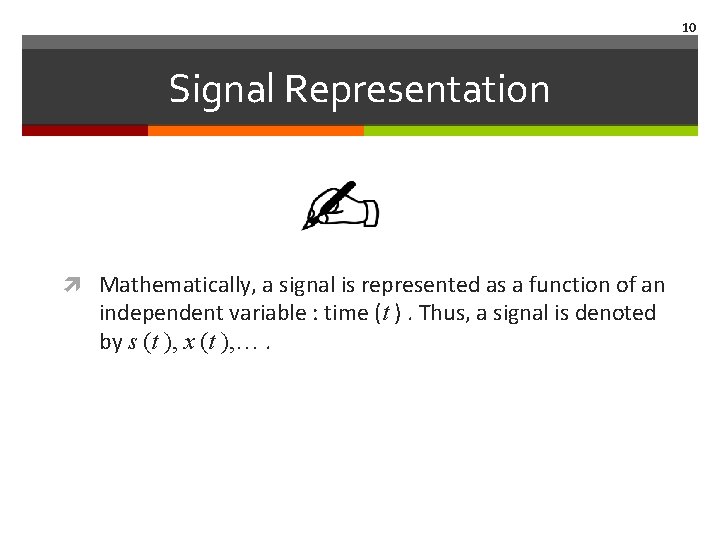 10

Signal Representation

Mathematically, a signal is represented as a function of an independent variable : time $(t)$ . Thus, a signal is denoted by $s(t), x(t), \ldots$ .